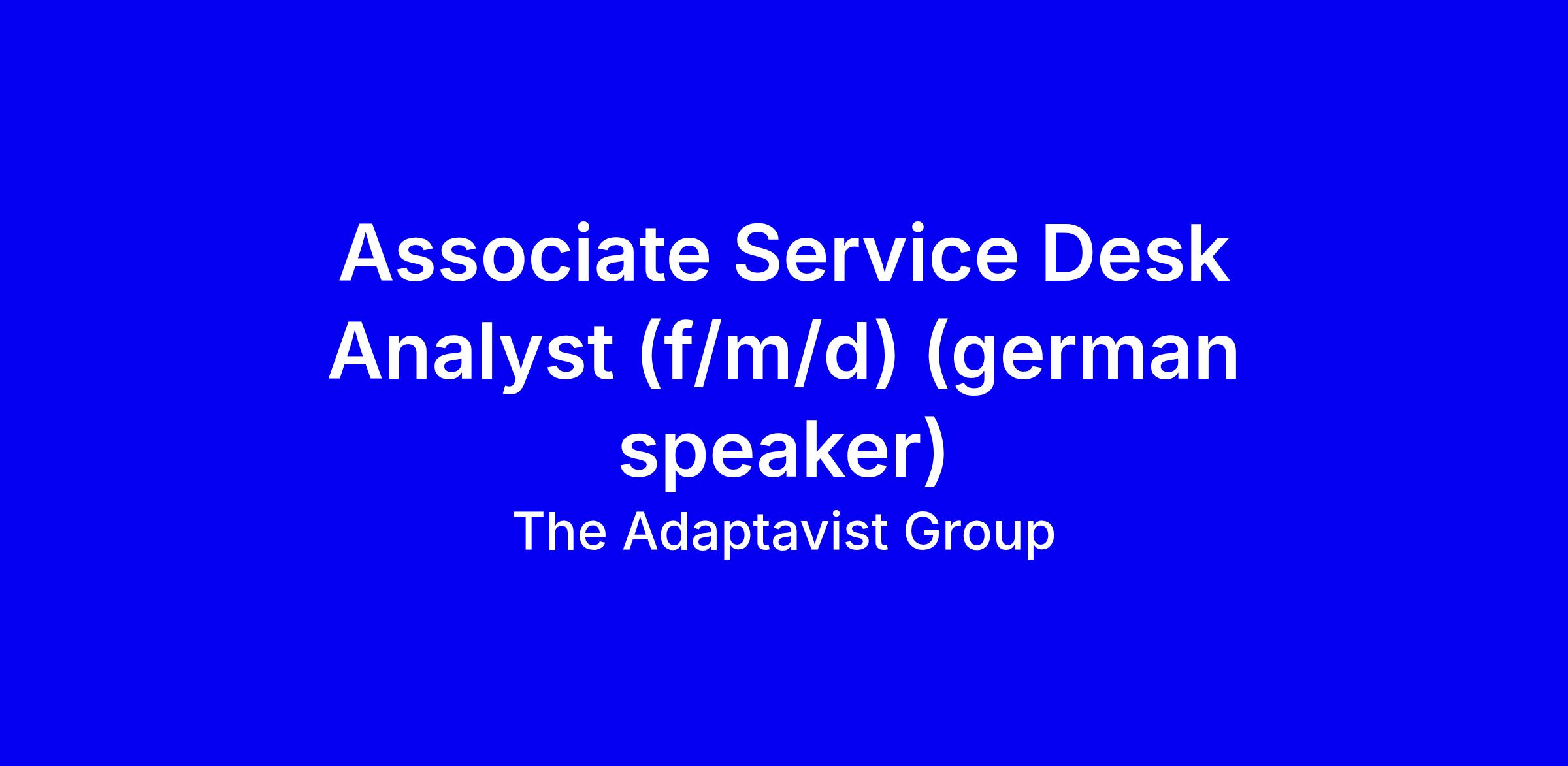 Associate Service Desk Analyst (f/m/d) (german speaker)

The Adaptavist Group